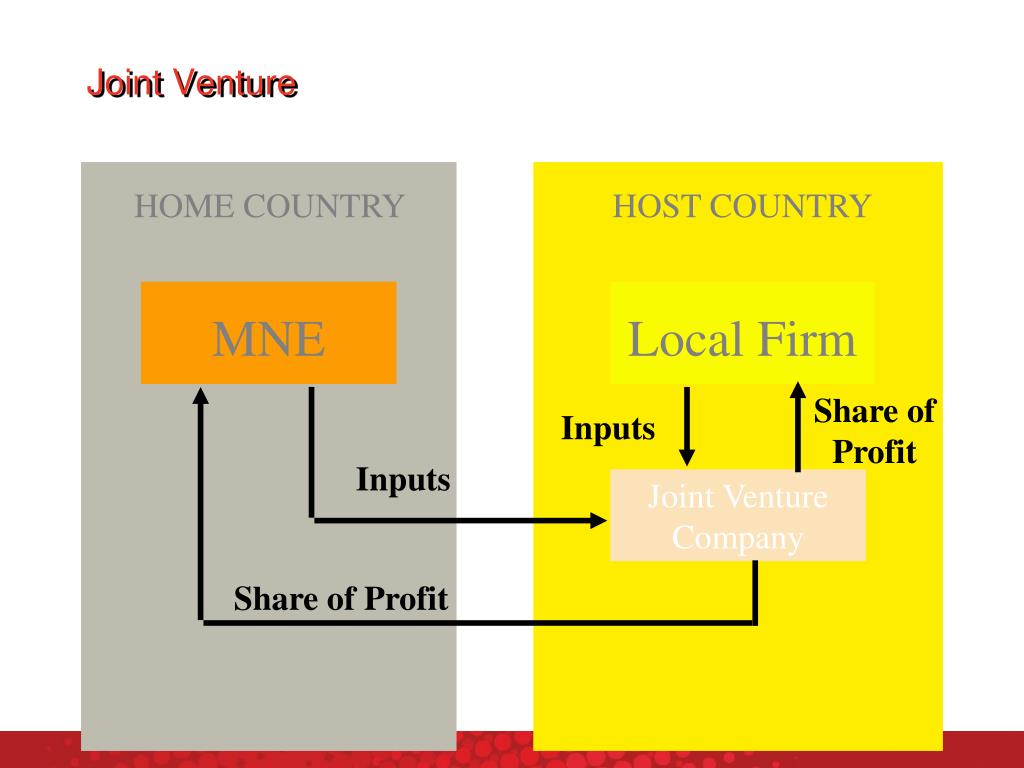 Joint Venture

HOME COUNTRY

MNE

Inputs

Share of Profit

HOST COUNTRY

Local Firm

Inputs

Share of Profit

Joint Venture Company